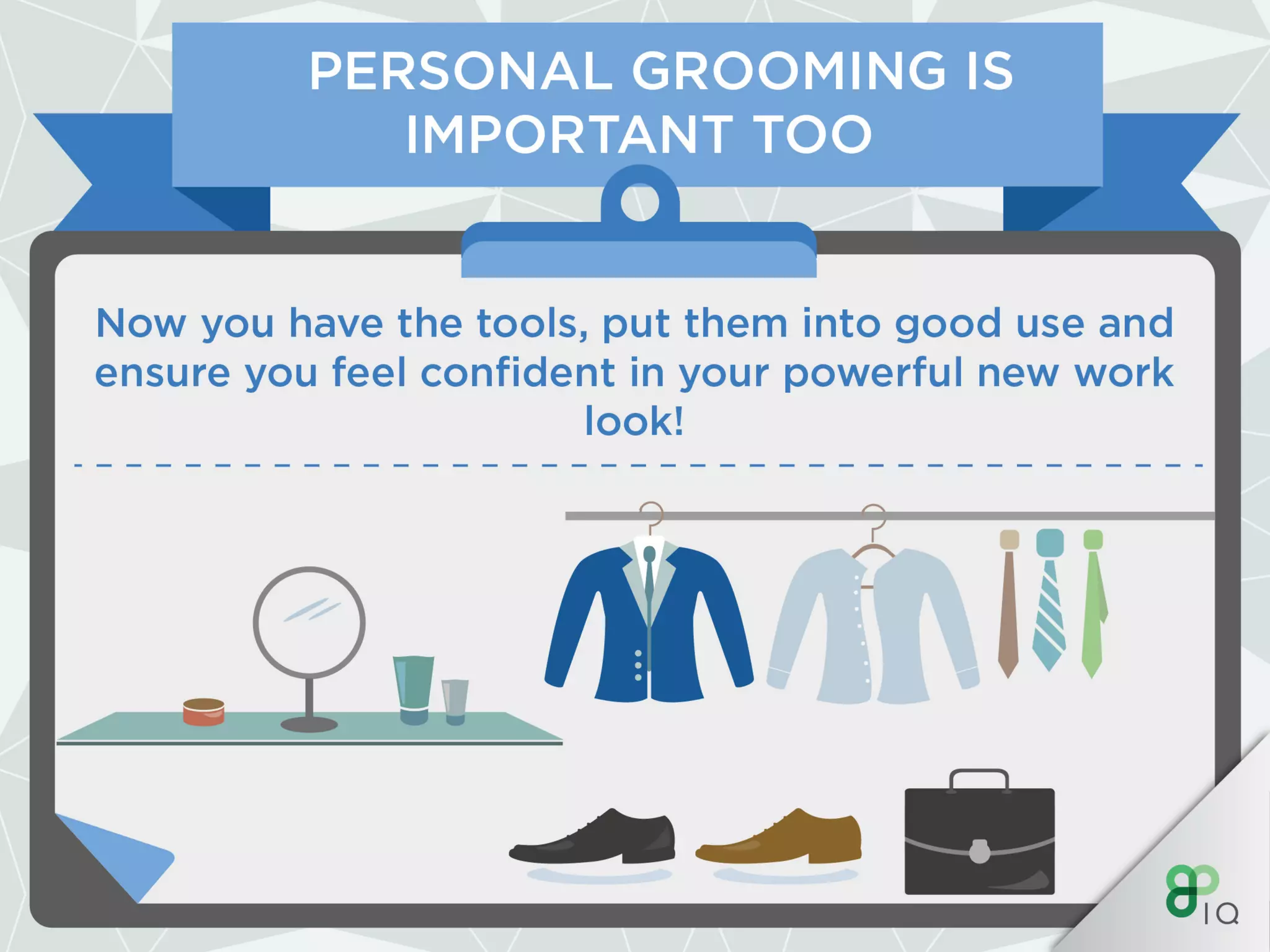 PERSONAL GROOMING IS IMPORTANT TOO

Now you have the tools, put them into good use and ensure you feel confident in your powerful new work look!

IQ